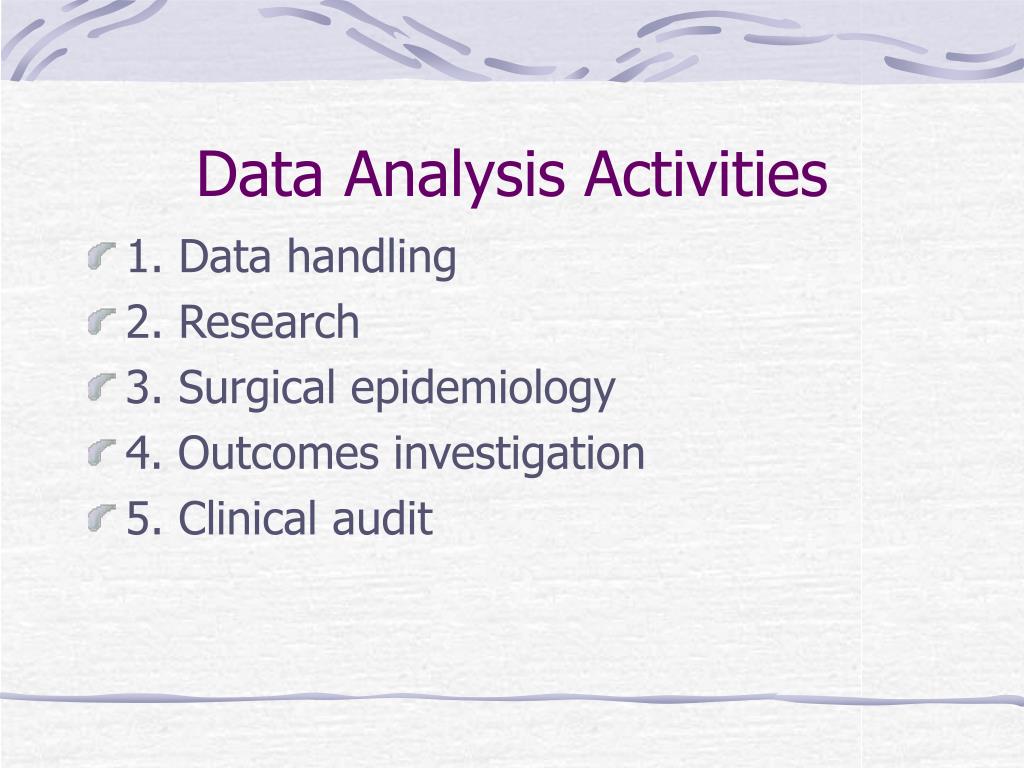 Data Analysis Activities

1. Data handling
2. Research
3. Surgical epidemiology
4. Outcomes investigation
5. Clinical audit